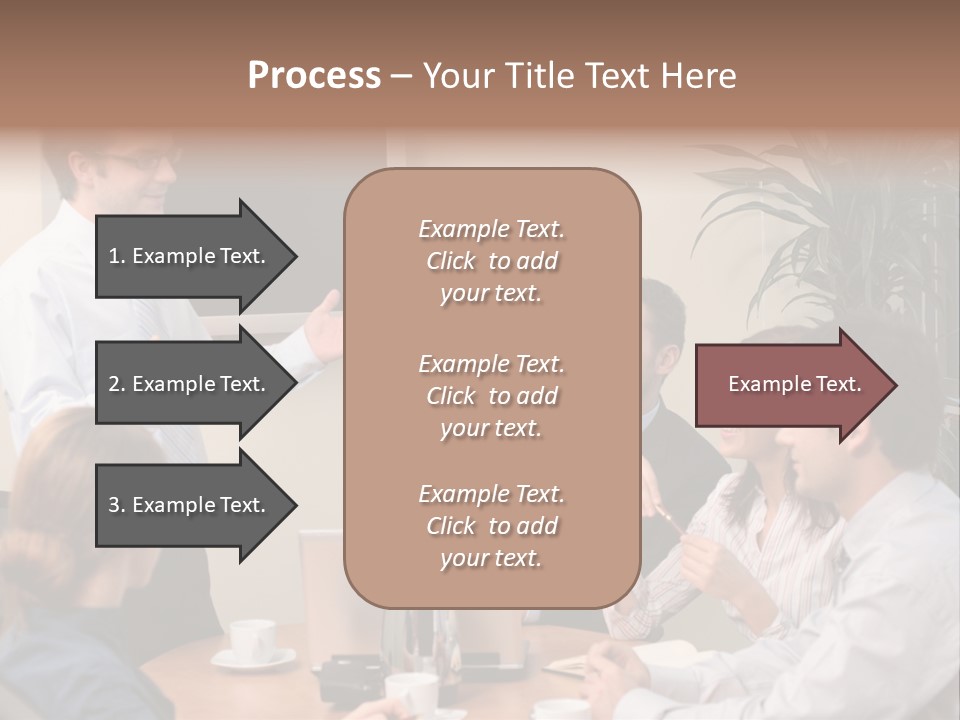 Process – Your Title Text Here

1. Example Text.

2. Example Text.

3. Example Text.

Example Text. Click to add your text.

Example Text. Click to add your text.

Example Text. Click to add your text.

Example Text.